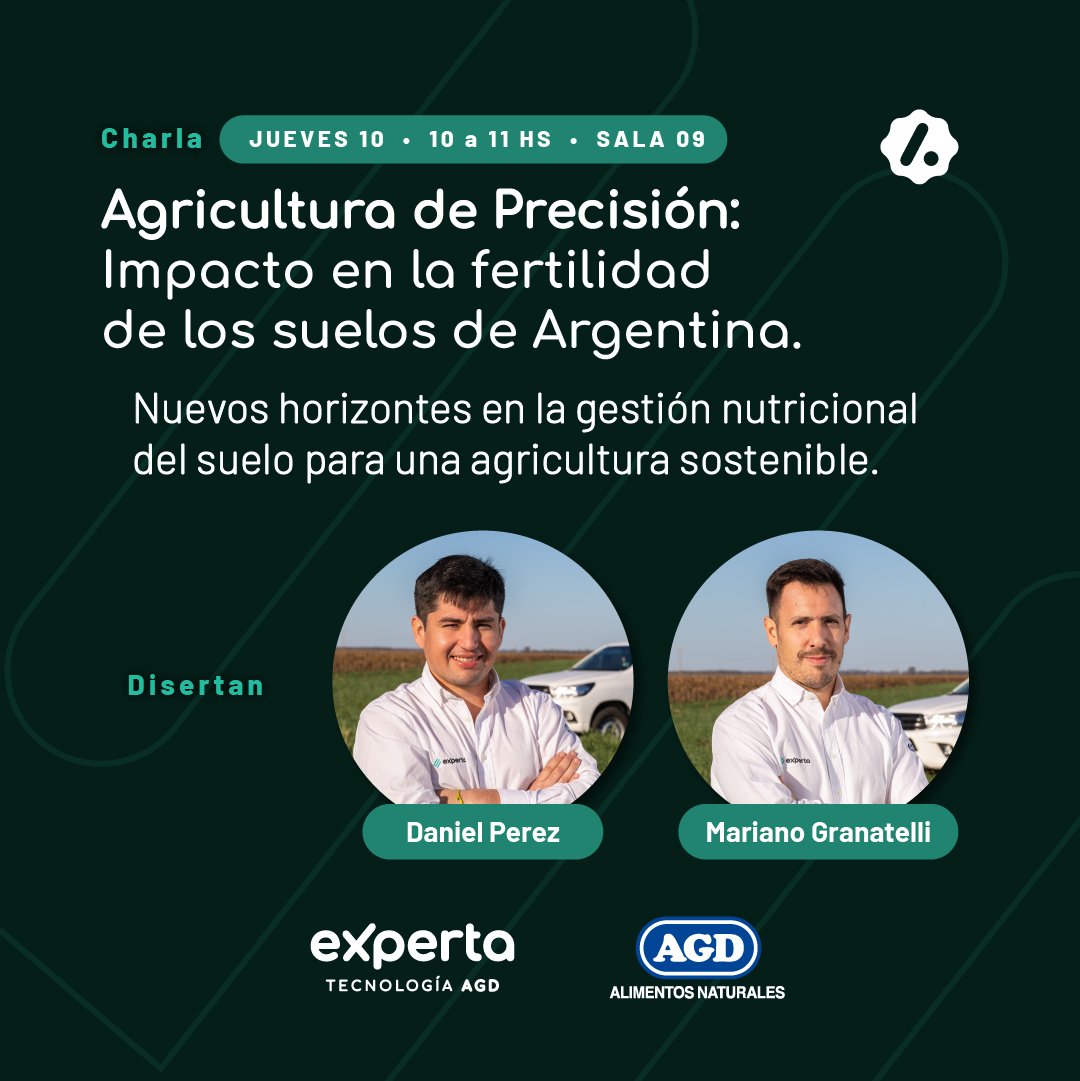 Charla JUEVES 10 • 10 a 11 HS • SALA 09

Agricultura de Precisión: Impacto en la fertilidad de los suelos de Argentina.

Nuevos horizontes en la gestión nutricional del suelo para una agricultura sostenible.

Disertan

experta

experta

Daniel Perez

Mariano Granatelli

experta
TECNOLOGÍA AGD

AGD
ALIMENTOS NATURALES